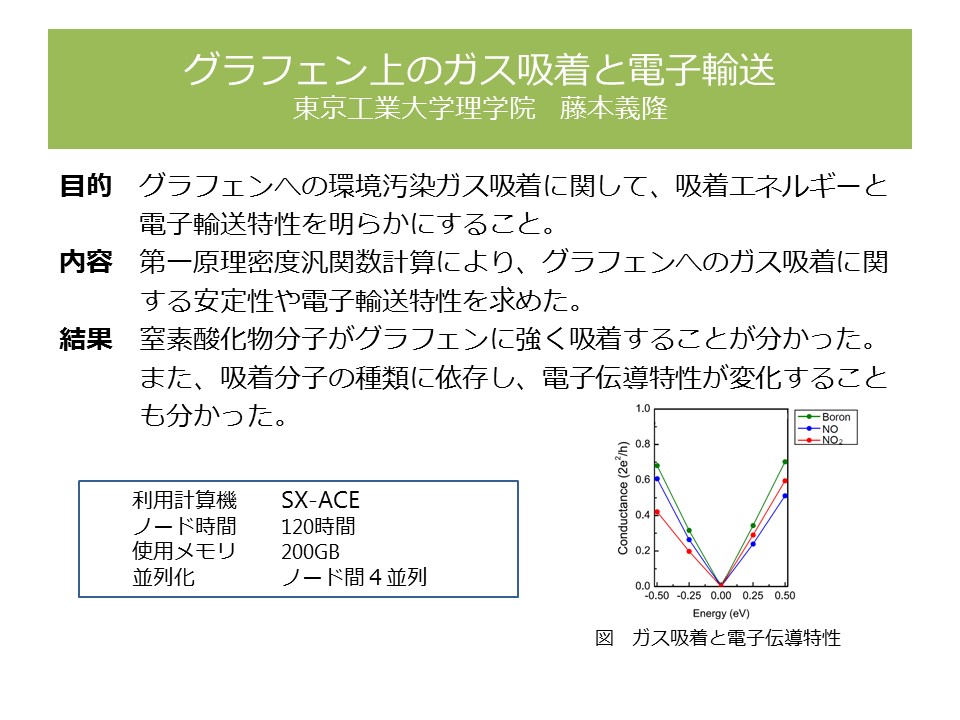 グラフェン上のガス吸着と電子輸送
東京工業大学理学院　藤本義隆

目的　グラフェンへの環境汚染ガス吸着に関して、吸着エネルギーと電子輸送特性を明らかにすること。

内容　第一原理密度汎関数計算により、グラフェンへのガス吸着に関する安定性や電子輸送特性を求めた。

結果　窒素酸化物分子がグラフェンに強く吸着することが分かった。また、吸着分子の種類に依存し、電子伝導特性が変化することも分かった。

| 利用計算機 | SX-ACE |
|---|---|
| ノード時間 | 120時間 |
| 使用メモリ | 200GB |
| 並列化 | ノード間４並列 |

1.0
0.8
0.6
0.4
0.2
0.0
Conductance ($2e^2/h$)
-0.50 -0.25 0.00 0.25 0.50
Energy (eV)
Boron
NO
$NO_2$

図　ガス吸着と電子伝導特性